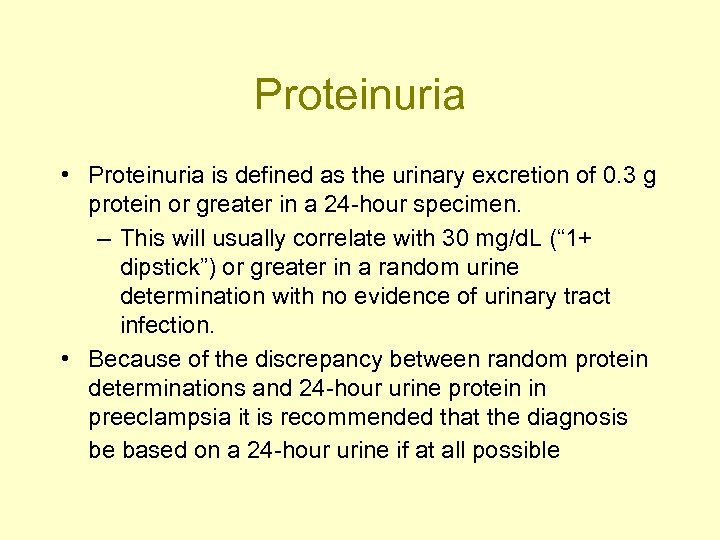 Proteinuria

• Proteinuria is defined as the urinary excretion of 0.3 g protein or greater in a 24-hour specimen.
– This will usually correlate with 30 mg/dL (“1+ dipstick”) or greater in a random urine determination with no evidence of urinary tract infection.
• Because of the discrepancy between random protein determinations and 24-hour urine protein in preeclampsia it is recommended that the diagnosis be based on a 24-hour urine if at all possible